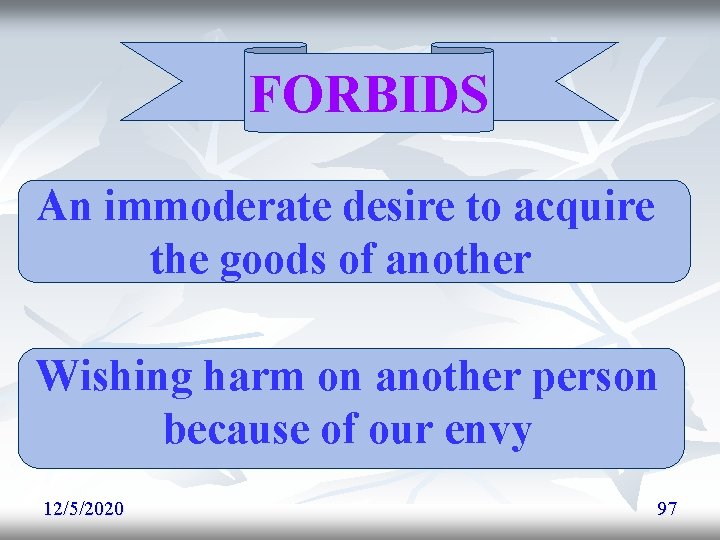 FORBIDS

An immoderate desire to acquire the goods of another

Wishing harm on another person because of our envy

12/5/2020

97